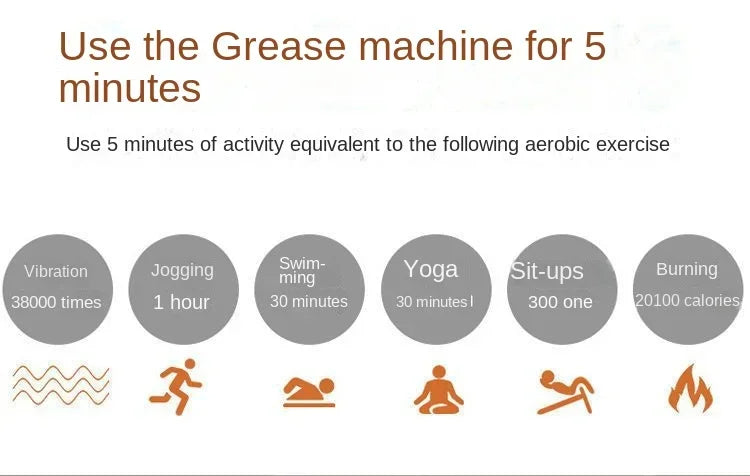 Use the Grease machine for 5 minutes

Use 5 minutes of activity equivalent to the following aerobic exercise

Vibration
38000 times

Jogging
1 hour

Swimming
30 minutes

Yoga
30 minutes l

Sit-ups
300 one

Burning
20100 calories